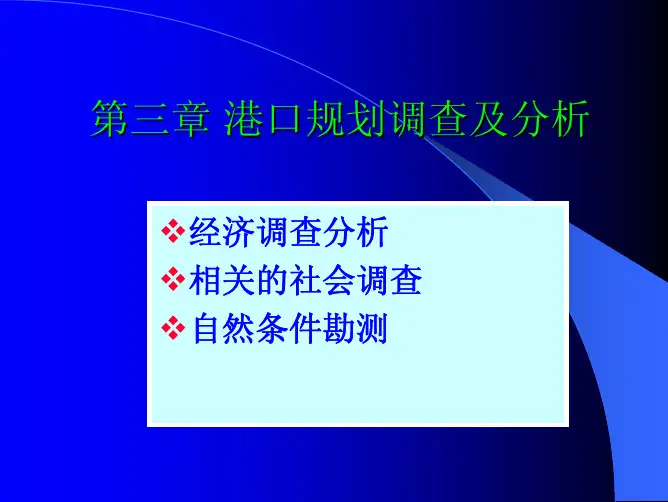 第三章 港口规划调查及分析

❖经济调查分析
❖相关的社会调查
❖自然条件勘测